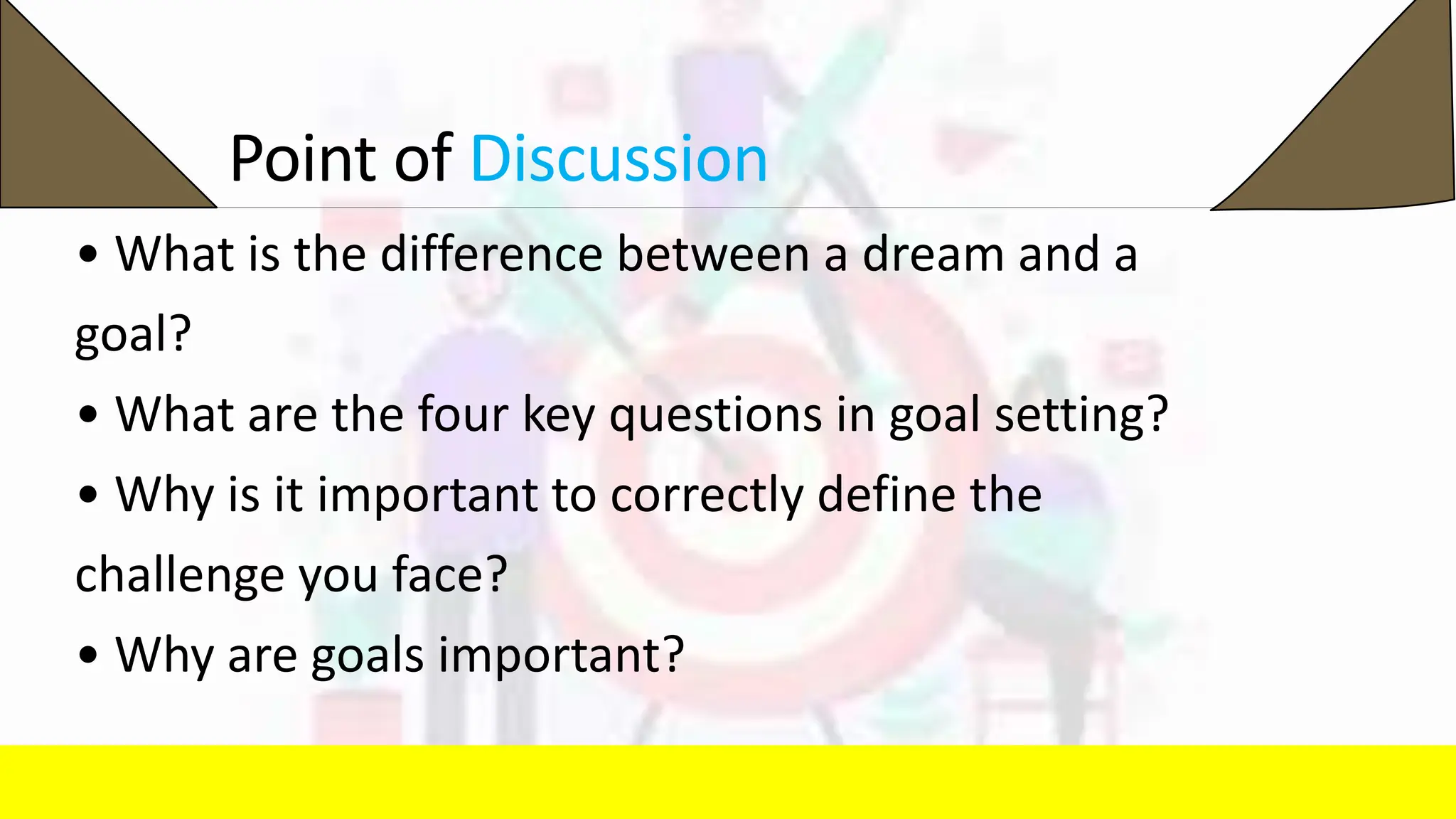 Point of Discussion

• What is the difference between a dream and a goal?
• What are the four key questions in goal setting?
• Why is it important to correctly define the challenge you face?
• Why are goals important?